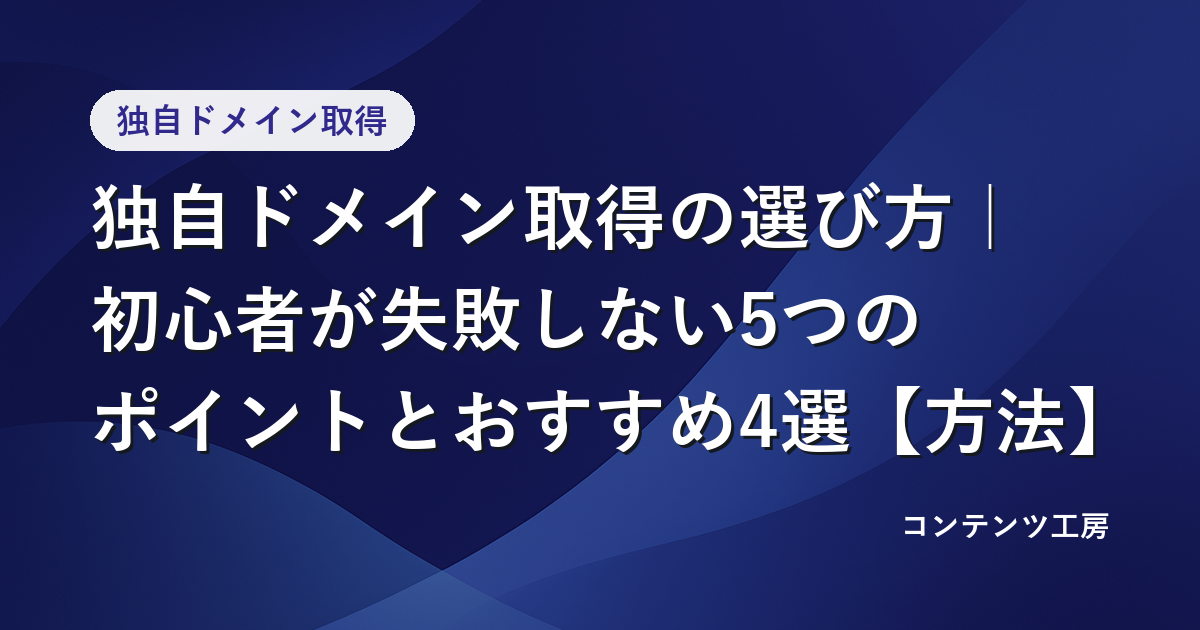 独自ドメイン取得

独自ドメイン取得の選び方｜初心者が失敗しない5つのポイントとおすすめ4選【方法】

コンテンツ工房